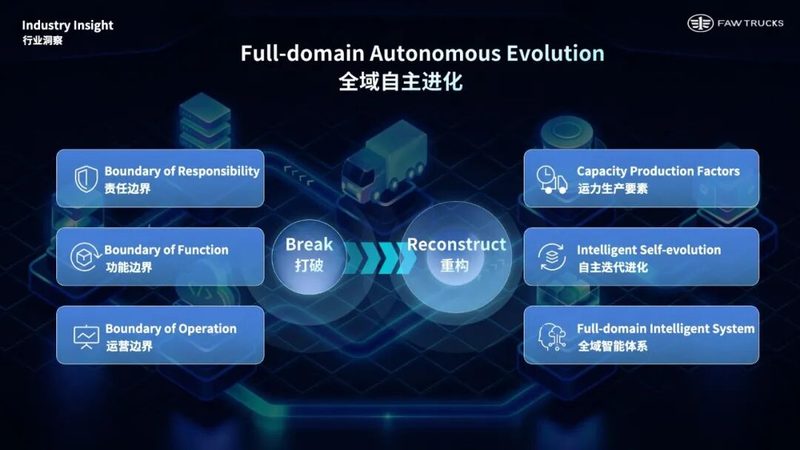 Industry Insight
行业洞察

FAW TRUCKS

Full-domain Autonomous Evolution
全域自主进化

Boundary of Responsibility
责任边界

Boundary of Function
功能边界

Boundary of Operation
运营边界

Break
打破

Reconstruct
重构

Capacity Production Factors
运力生产要素

Intelligent Self-evolution
自主迭代进化

Full-domain Intelligent System
全域智能体系